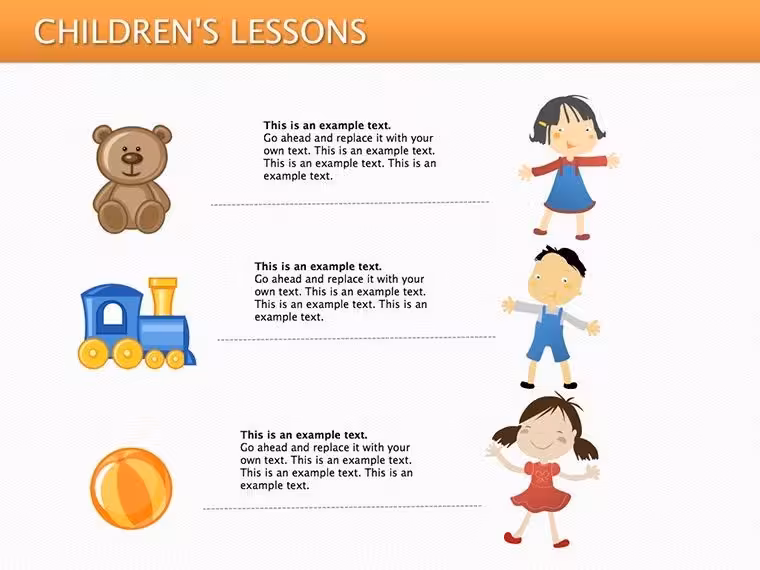 CHILDREN'S LESSONS

This is an example text.

Go ahead and replace it with your own text. This is an example text. This is an example text. This is an example text.

This is an example text.

Go ahead and replace it with your own text. This is an example text. This is an example text. This is an example text.

This is an example text.

Go ahead and replace it with your own text. This is an example text. This is an example text. This is an example text.